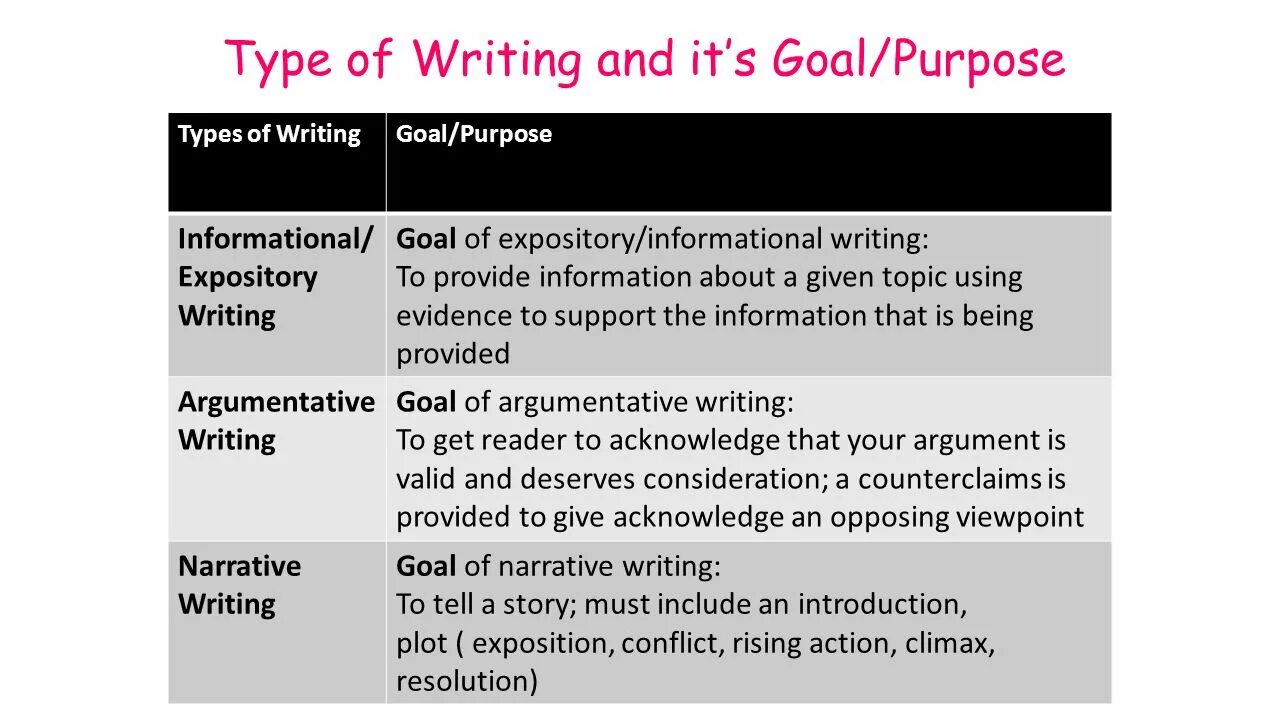 Type of Writing and it's Goal/Purpose

| Types of Writing | Goal/Purpose |
|---|---|
| Informational/ Expository Writing | Goal of expository/informational writing: To provide information about a given topic using evidence to support the information that is being provided |
| Argumentative Writing | Goal of argumentative writing: To get reader to acknowledge that your argument is valid and deserves consideration; a counterclaims is provided to give acknowledge an opposing viewpoint |
| Narrative Writing | Goal of narrative writing: To tell a story; must include an introduction, plot ( exposition, conflict, rising action, climax, resolution) |